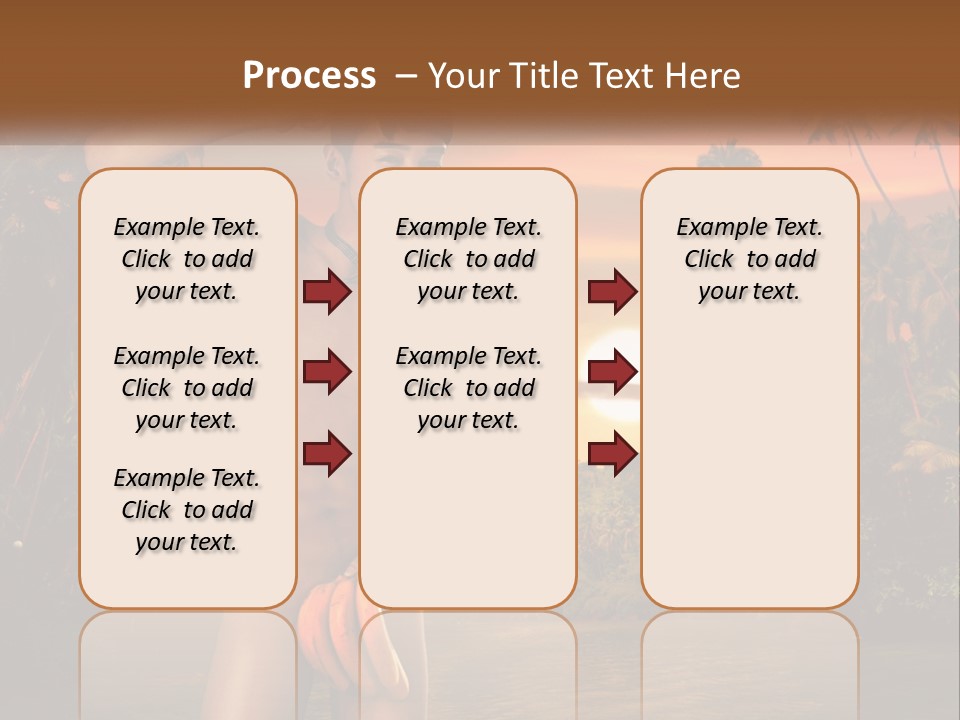 Process – Your Title Text Here

Example Text. Click to add your text.

Example Text. Click to add your text.

Example Text. Click to add your text.

Example Text. Click to add your text.

Example Text. Click to add your text.

Example Text. Click to add your text.